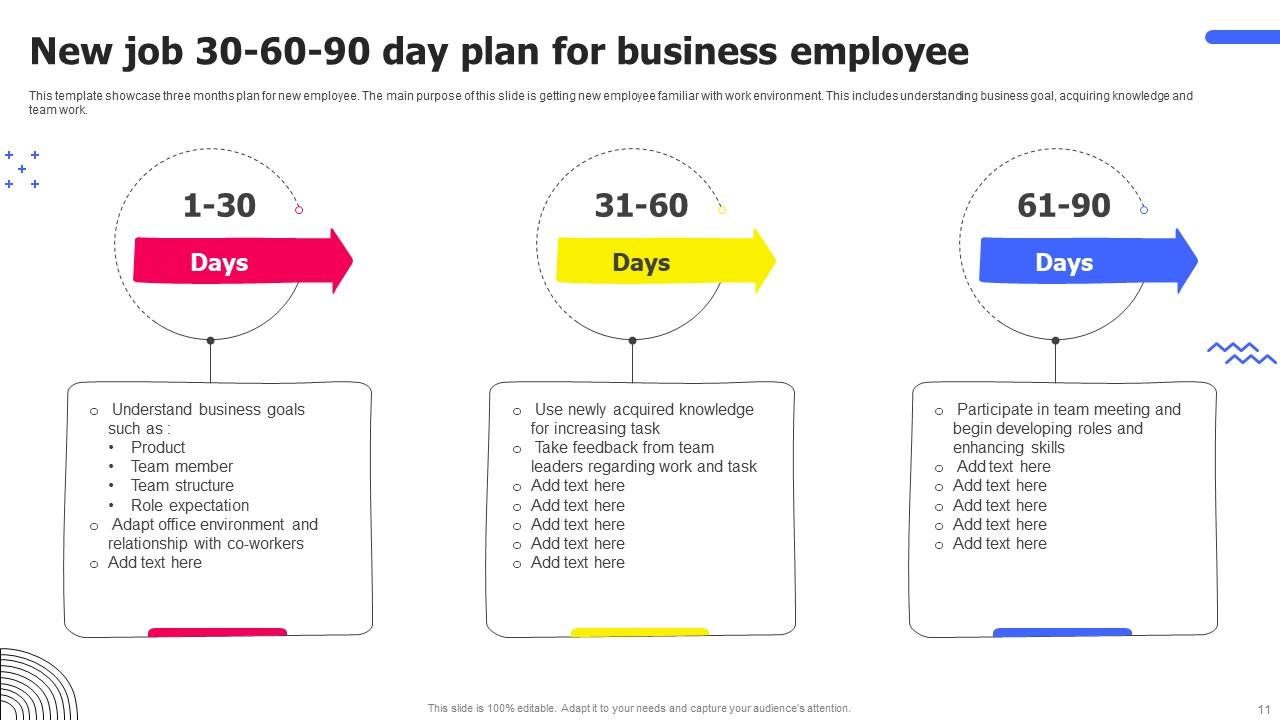 New job 30-60-90 day plan for business employee

This template showcase three months plan for new employee. The main purpose of this slide is getting new employee familiar with work environment. This includes understanding business goal, acquiring knowledge and team work.

1-30

Days

o Understand business goals such as :
• Product
• Team member
• Team structure
• Role expectation
o Adapt office environment and relationship with co-workers
o Add text here

31-60

Days

o Use newly acquired knowledge for increasing task
o Take feedback from team leaders regarding work and task
o Add text here
o Add text here
o Add text here
o Add text here
o Add text here

61-90

Days

o Participate in team meeting and begin developing roles and enhancing skills
o Add text here
o Add text here
o Add text here
o Add text here
o Add text here

This slide is 100% editable. Adapt it to your needs and capture your audience's attention.

11